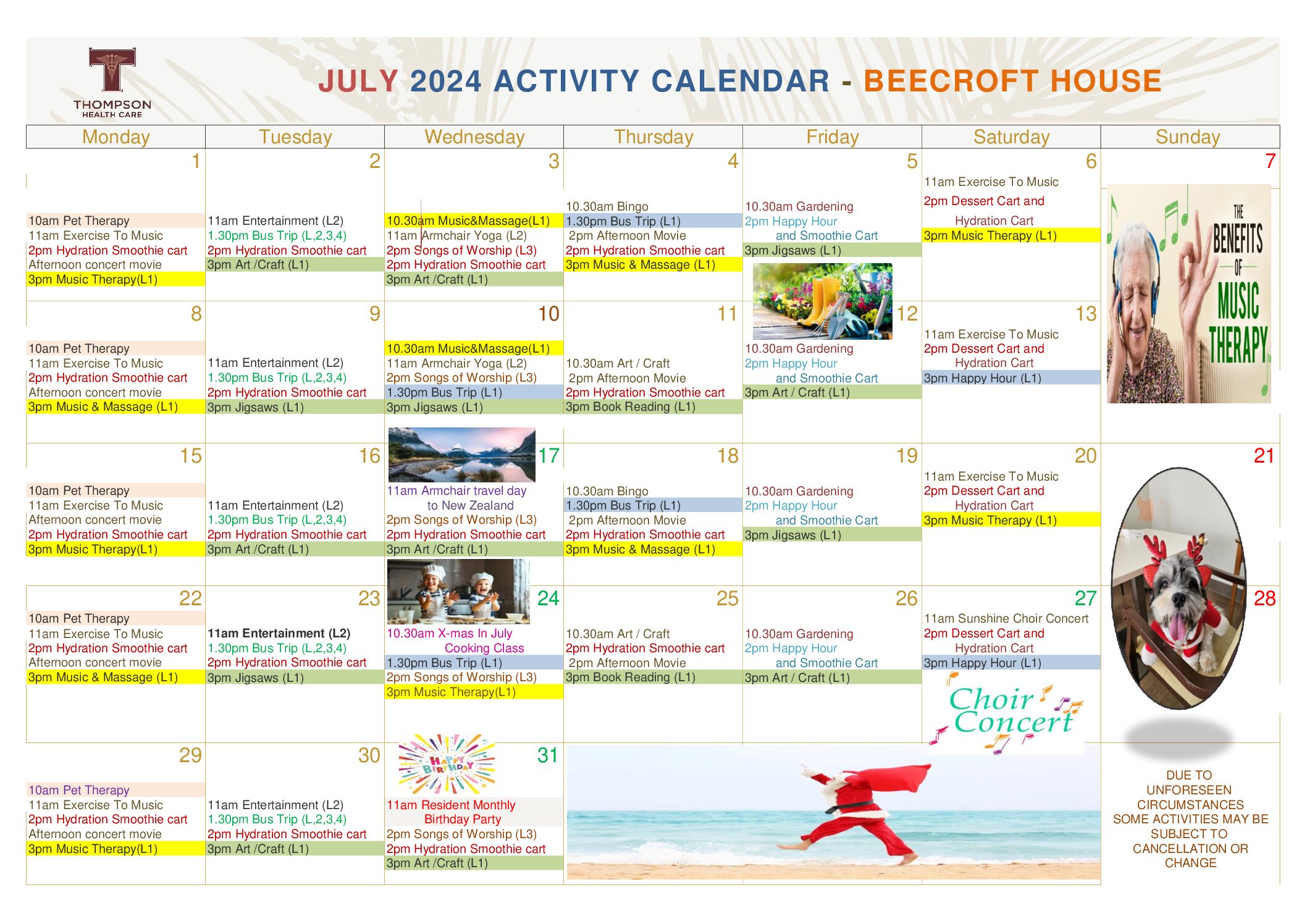 THOMPSON HEALTH CARE

JULY 2024 ACTIVITY CALENDAR - BEECROFT HOUSE

| Monday | Tuesday | Wednesday | Thursday | Friday | Saturday | Sunday |
|---|---|---|---|---|---|---|
| 1 10am Pet Therapy 11am Exercise To Music 2pm Hydration Smoothie cart Afternoon concert movie 3pm Music Therapy(L1) | 2 11am Entertainment (L2) 1.30pm Bus Trip (L,2,3,4) 2pm Hydration Smoothie cart 3pm Art /Craft (L1) | 3 10.30am Music&Massage(L1) 11am Armchair Yoga (L2) 2pm Songs of Worship (L3) 2pm Hydration Smoothie cart 3pm Art /Craft (L1) | 4 10.30am Bingo 1.30pm Bus Trip (L1) 2pm Afternoon Movie 2pm Hydration Smoothie cart 3pm Music & Massage (L1) | 5 10.30am Gardening 2pm Happy Hour and Smoothie Cart 3pm Jigsaws (L1) | 6 11am Exercise To Music 2pm Dessert Cart and Hydration Cart 3pm Music Therapy (L1) | 7 THE BENEFITS OF MUSIC THERAPY |
| 8 10am Pet Therapy 11am Exercise To Music 2pm Hydration Smoothie cart Afternoon concert movie 3pm Music & Massage (L1) | 9 11am Entertainment (L2) 1.30pm Bus Trip (L,2,3,4) 2pm Hydration Smoothie cart 3pm Jigsaws (L1) | 10 10.30am Music&Massage(L1) 11am Armchair Yoga (L2) 2pm Songs of Worship (L3) 1.30pm Bus Trip (L1) 3pm Jigsaws (L1) | 11 10.30am Art / Craft 2pm Afternoon Movie 2pm Hydration Smoothie cart 3pm Book Reading (L1) | 12 10.30am Gardening 2pm Happy Hour and Smoothie Cart 3pm Art / Craft (L1) | 13 11am Exercise To Music 2pm Dessert Cart and Hydration Cart 3pm Happy Hour (L1) | |
| 15 10am Pet Therapy 11am Exercise To Music Afternoon concert movie 2pm Hydration Smoothie cart 3pm Music Therapy(L1) | 16 11am Entertainment (L2) 1.30pm Bus Trip (L,2,3,4) 2pm Hydration Smoothie cart 3pm Art /Craft (L1) | 17 11am Armchair travel day to New Zealand 2pm Songs of Worship (L3) 2pm Hydration Smoothie cart 3pm Art /Craft (L1) | 18 10.30am Bingo 1.30pm Bus Trip (L1) 2pm Afternoon Movie 2pm Hydration Smoothie cart 3pm Music & Massage (L1) | 19 10.30am Gardening 2pm Happy Hour and Smoothie Cart 3pm Jigsaws (L1) | 20 11am Exercise To Music 2pm Dessert Cart and Hydration Cart 3pm Music Therapy (L1) | 21 |
| 22 10am Pet Therapy 11am Exercise To Music 2pm Hydration Smoothie cart Afternoon concert movie 3pm Music & Massage (L1) | 23 11am Entertainment (L2) 1.30pm Bus Trip (L,2,3,4) 2pm Hydration Smoothie cart 3pm Jigsaws (L1) | 24 10.30am X-mas In July Cooking Class 1.30pm Bus Trip (L1) 2pm Songs of Worship (L3) 3pm Music Therapy(L1) | 25 10.30am Art / Craft 2pm Hydration Smoothie cart 2pm Afternoon Movie 3pm Book Reading (L1) | 26 10.30am Gardening 2pm Happy Hour and Smoothie Cart 3pm Art / Craft (L1) | 27 11am Sunshine Choir Concert 2pm Dessert Cart and Hydration Cart 3pm Happy Hour (L1) Choir Concert | 28 |
| 29 10am Pet Therapy 11am Exercise To Music 2pm Hydration Smoothie cart Afternoon concert movie 3pm Music Therapy(L1) | 30 11am Entertainment (L2) 1.30pm Bus Trip (L,2,3,4) 2pm Hydration Smoothie cart 3pm Art /Craft (L1) | 31 HAPPY BIRTHDAY 11am Resident Monthly Birthday Party 2pm Songs of Worship (L3) 2pm Hydration Smoothie cart 3pm Art /Craft (L1) | | | | DUE TO UNFORESEEN CIRCUMSTANCES SOME ACTIVITIES MAY BE SUBJECT TO CANCELLATION OR CHANGE |